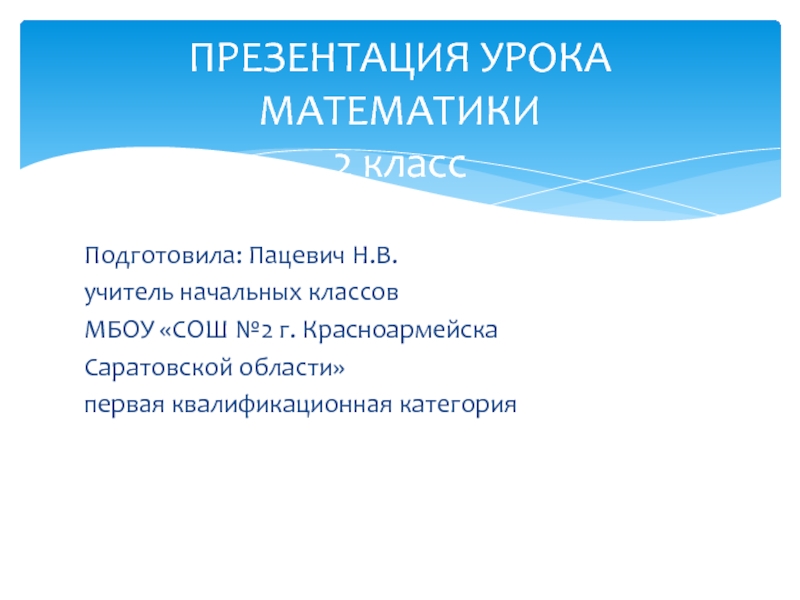 ПРЕЗЕНТАЦИЯ УРОКА МАТЕМАТИКИ
2 класс

Подготовила: Пацевич Н.В.
учитель начальных классов
МБОУ «СОШ №2 г. Красноармейска
Саратовской области»
первая квалификационная категория